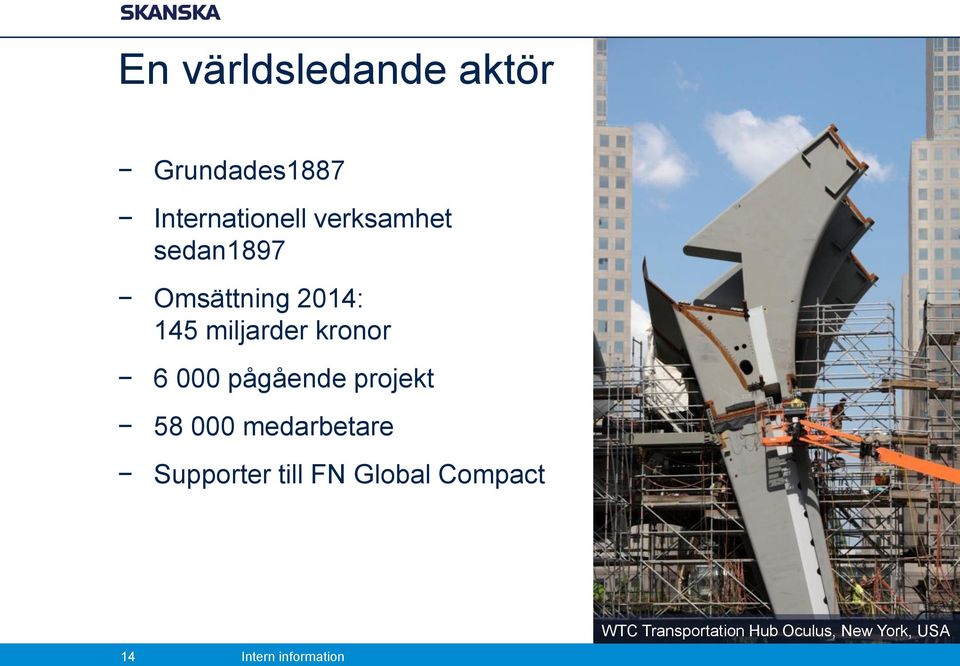 SKANSKA

En världsledande aktör

− Grundades1887

− Internationell verksamhet sedan1897

− Omsättning 2014:
145 miljarder kronor

− 6 000 pågående projekt

− 58 000 medarbetare

− Supporter till FN Global Compact

WTC Transportation Hub Oculus, New York, USA

14 Intern information